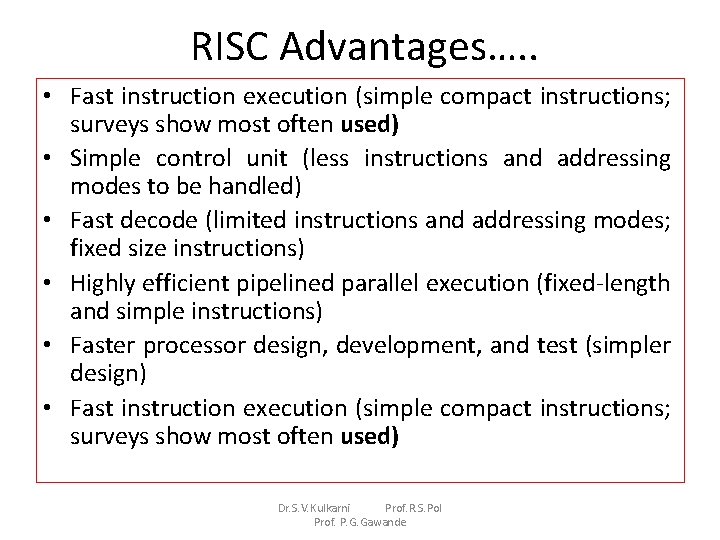 RISC Advantages…..

• Fast instruction execution (simple compact instructions; surveys show most often used)
• Simple control unit (less instructions and addressing modes to be handled)
• Fast decode (limited instructions and addressing modes; fixed size instructions)
• Highly efficient pipelined parallel execution (fixed-length and simple instructions)
• Faster processor design, development, and test (simpler design)
• Fast instruction execution (simple compact instructions; surveys show most often used)

Dr.S.V.Kulkarni Prof.R.S.Pol
Prof. P.G.Gawande